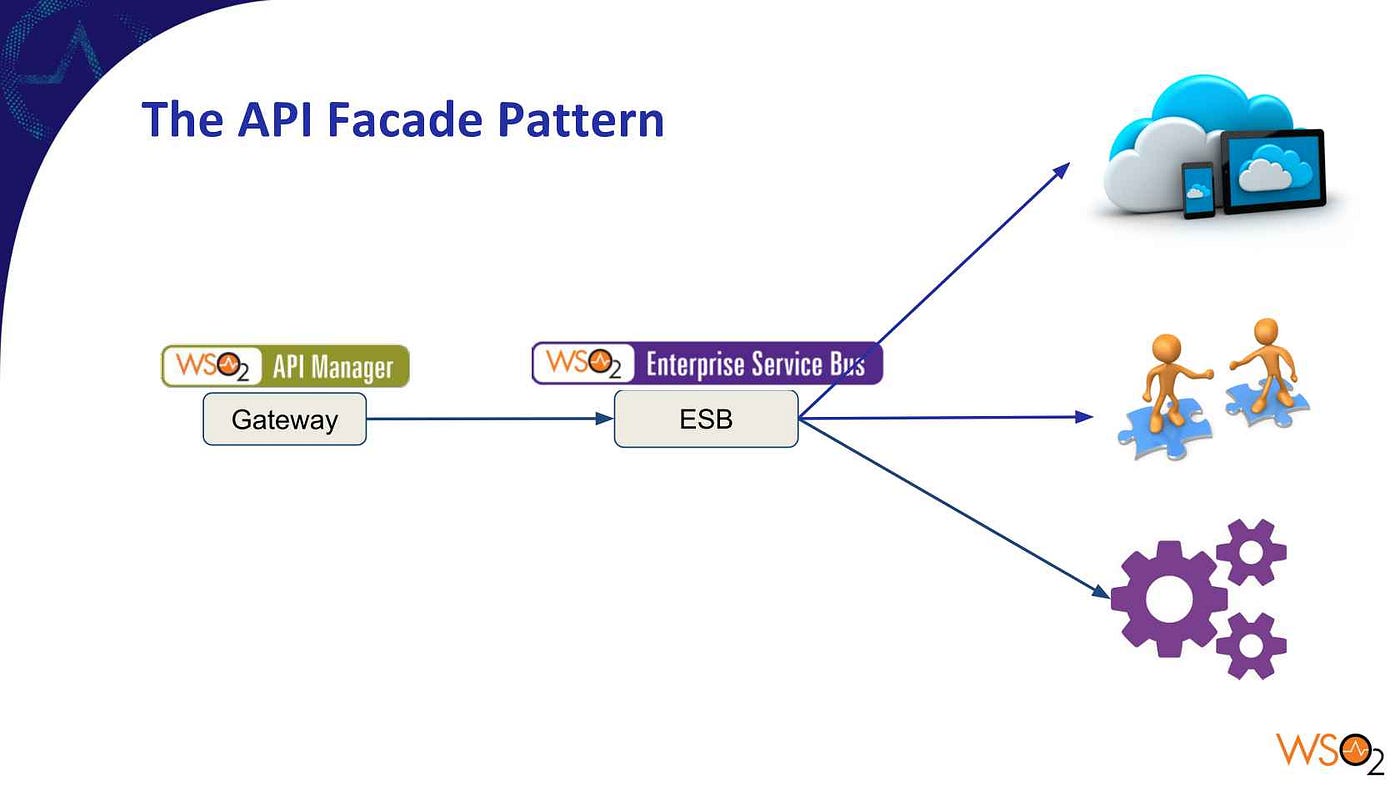 The API Facade Pattern

WSO2 API Manager
Gateway

WSO2 Enterprise Service Bus
ESB

WSO2